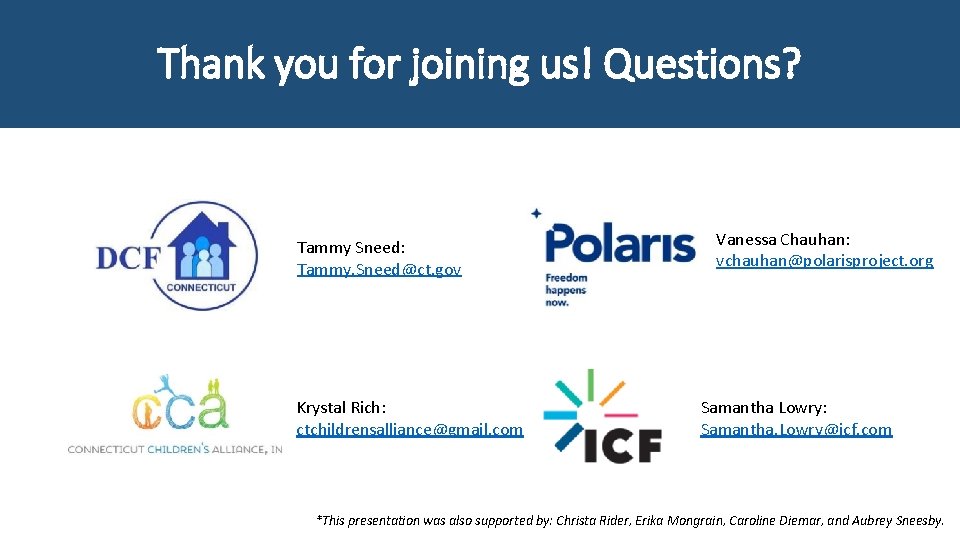 Thank you for joining us! Questions?

DCF
CONNECTICUT

Tammy Sneed:
Tammy.Sneed@ct.gov

Polaris
Freedom happens now.

Vanessa Chauhan:
vchauhan@polarisproject.org

cca
CONNECTICUT CHILDREN'S ALLIANCE, IN

Krystal Rich:
ctchildrensalliance@gmail.com

ICF

Samantha Lowry:
Samantha.Lowry@icf.com

*This presentation was also supported by: Christa Rider, Erika Mongrain, Caroline Diemar, and Aubrey Sneesby.